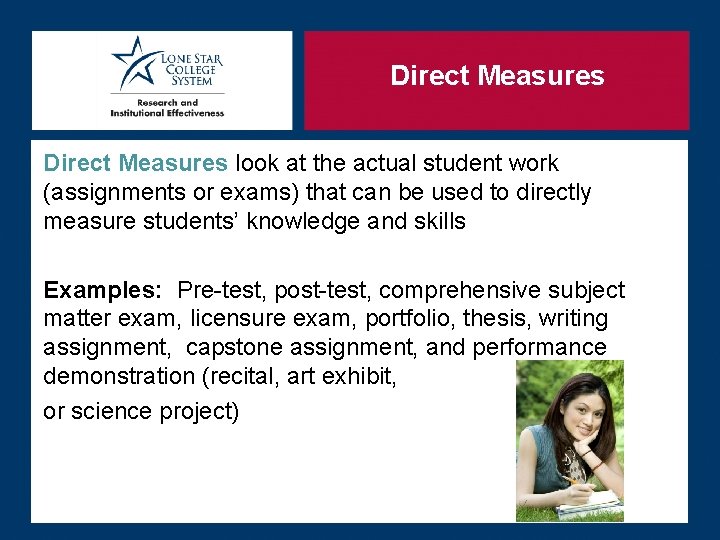 LONE STAR COLLEGE SYSTEM
Research and Institutional Effectiveness

Direct Measures

Direct Measures look at the actual student work (assignments or exams) that can be used to directly measure students' knowledge and skills

Examples: Pre-test, post-test, comprehensive subject matter exam, licensure exam, portfolio, thesis, writing assignment, capstone assignment, and performance demonstration (recital, art exhibit,

or science project)